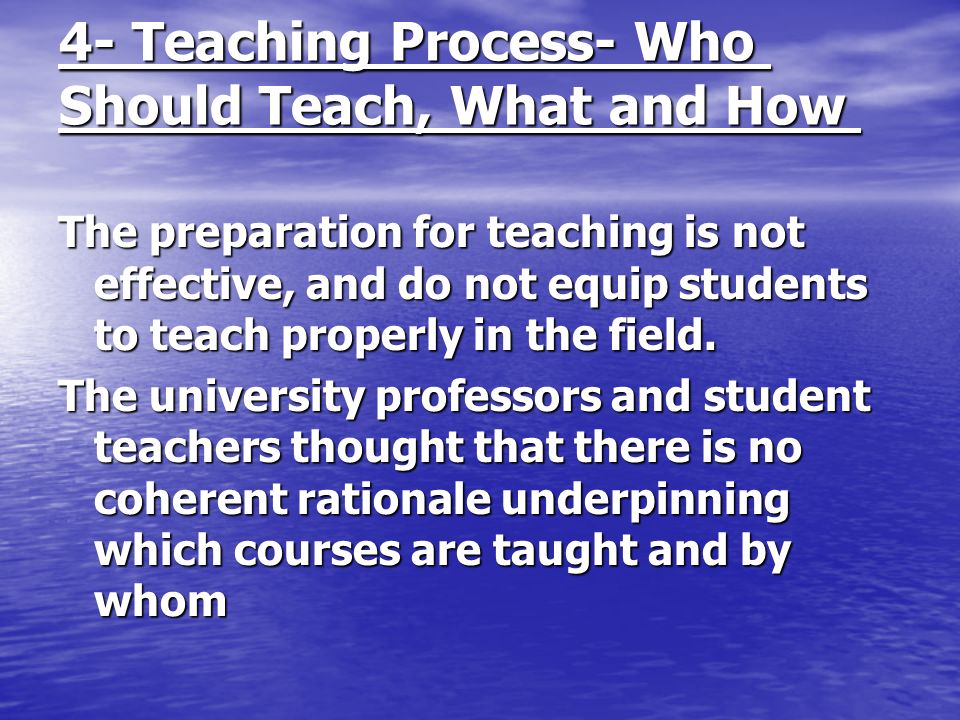 4- Teaching Process- Who Should Teach, What and How

The preparation for teaching is not effective, and do not equip students to teach properly in the field.

The university professors and student teachers thought that there is no coherent rationale underpinning which courses are taught and by whom